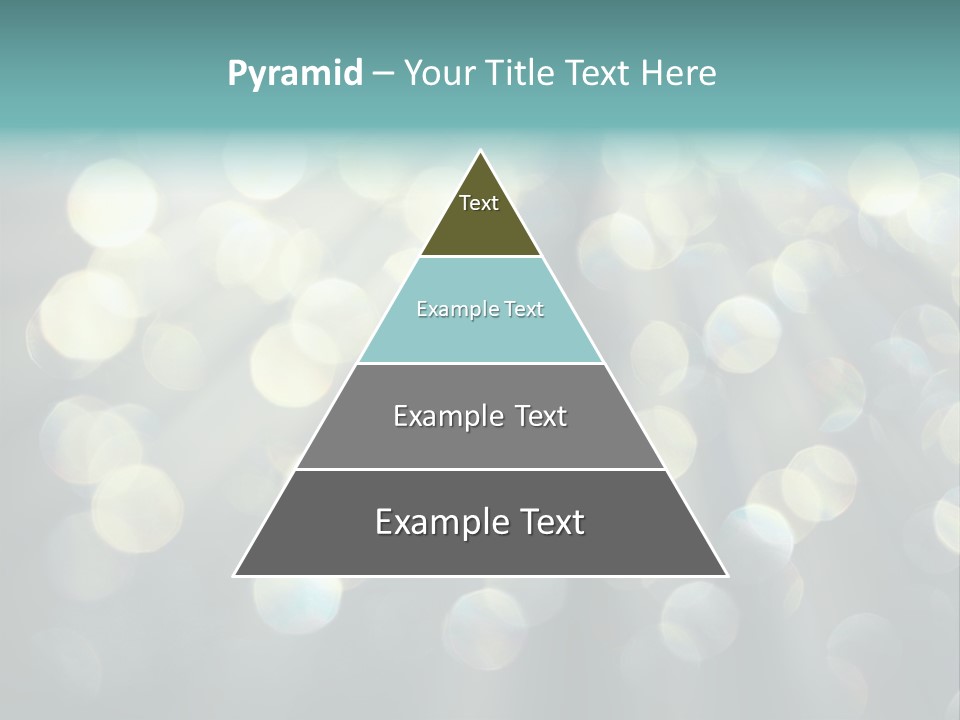 Pyramid – Your Title Text Here

Text

Example Text

Example Text

Example Text